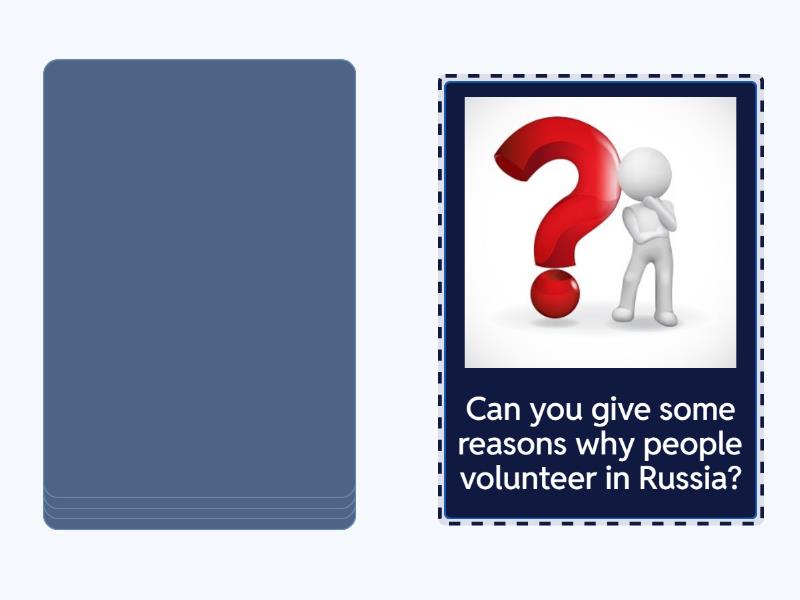 Can you give some reasons why people volunteer in Russia?